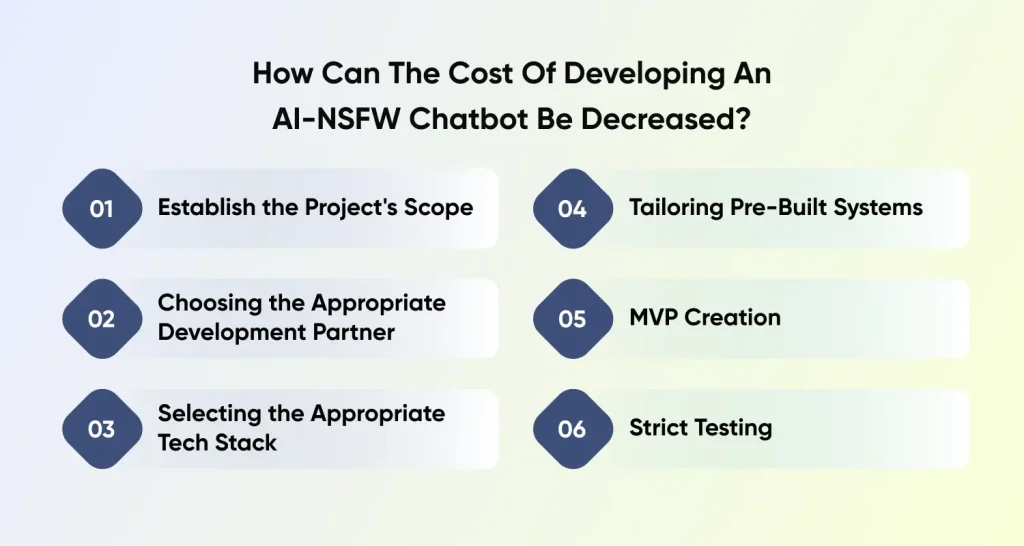 How Can The Cost Of Developing An AI-NSFW Chatbot Be Decreased?

01 Establish the Project's Scope

02 Choosing the Appropriate Development Partner

03 Selecting the Appropriate Tech Stack

04 Tailoring Pre-Built Systems

05 MVP Creation

06 Strict Testing